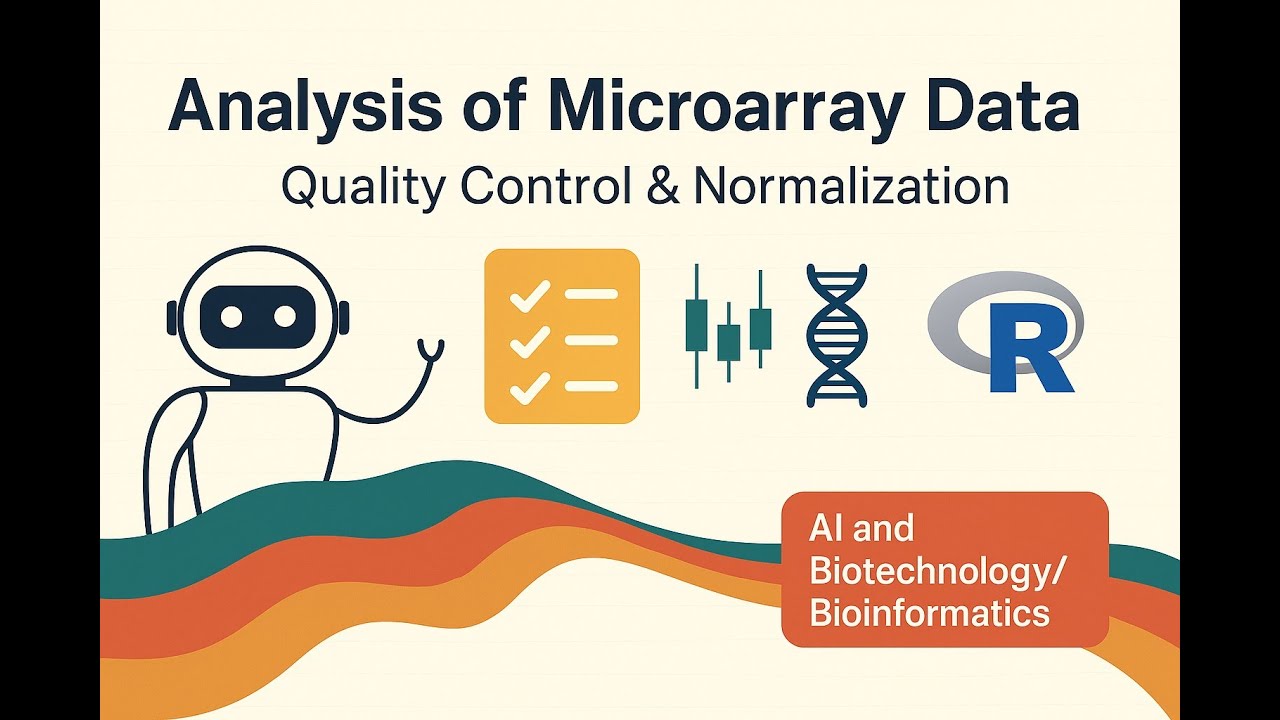 Analysis of Microarray Data

Quality Control & Normalization

R

AI and Biotechnology/ Bioinformatics